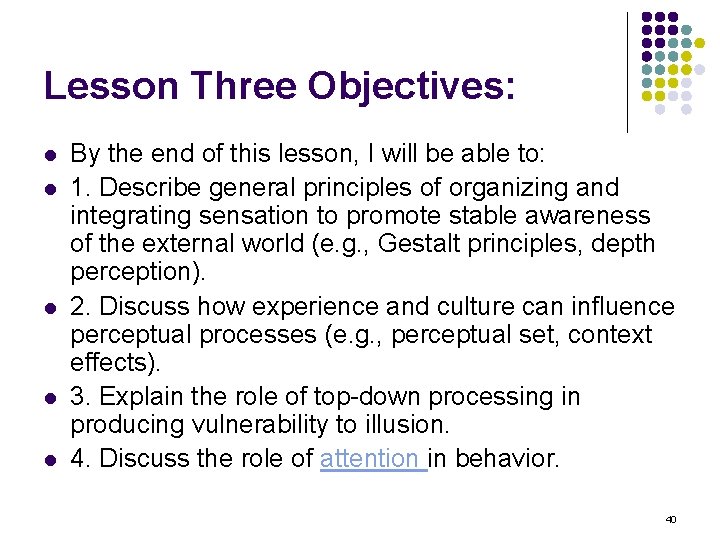 Lesson Three Objectives:

- By the end of this lesson, I will be able to:
- 1. Describe general principles of organizing and integrating sensation to promote stable awareness of the external world (e.g., Gestalt principles, depth perception).
- 2. Discuss how experience and culture can influence perceptual processes (e.g., perceptual set, context effects).
- 3. Explain the role of top-down processing in producing vulnerability to illusion.
- 4. Discuss the role of attention in behavior.

40